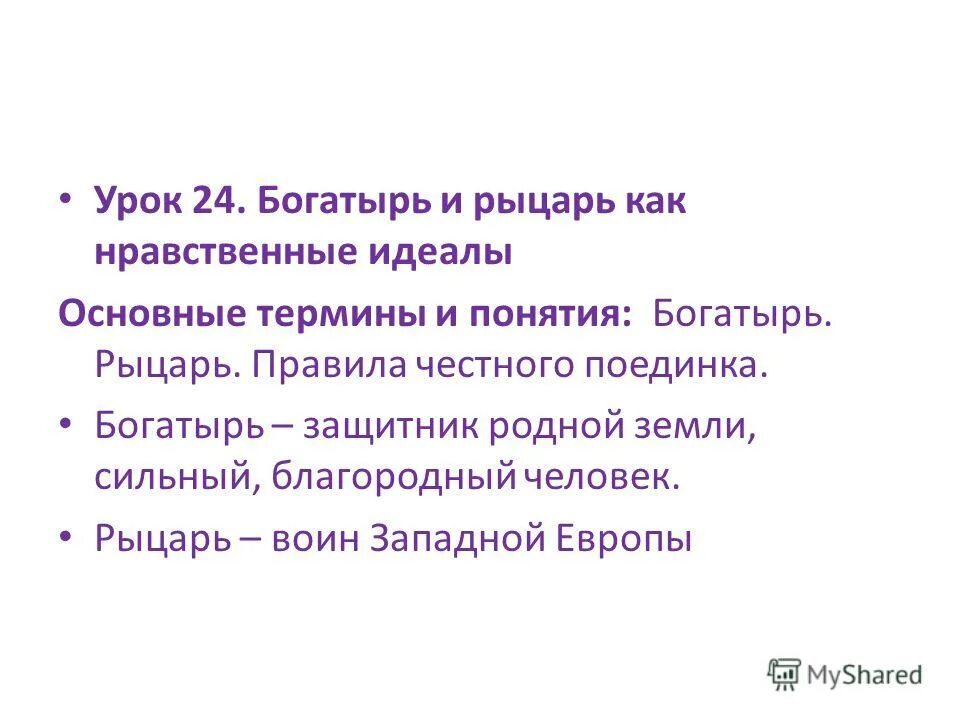 • Урок 24. Богатырь и рыцарь как нравственные идеалы

Основные термины и понятия: Богатырь. Рыцарь. Правила честного поединка.

• Богатырь – защитник родной земли, сильный, благородный человек.

• Рыцарь – воин Западной Европы

MyShared